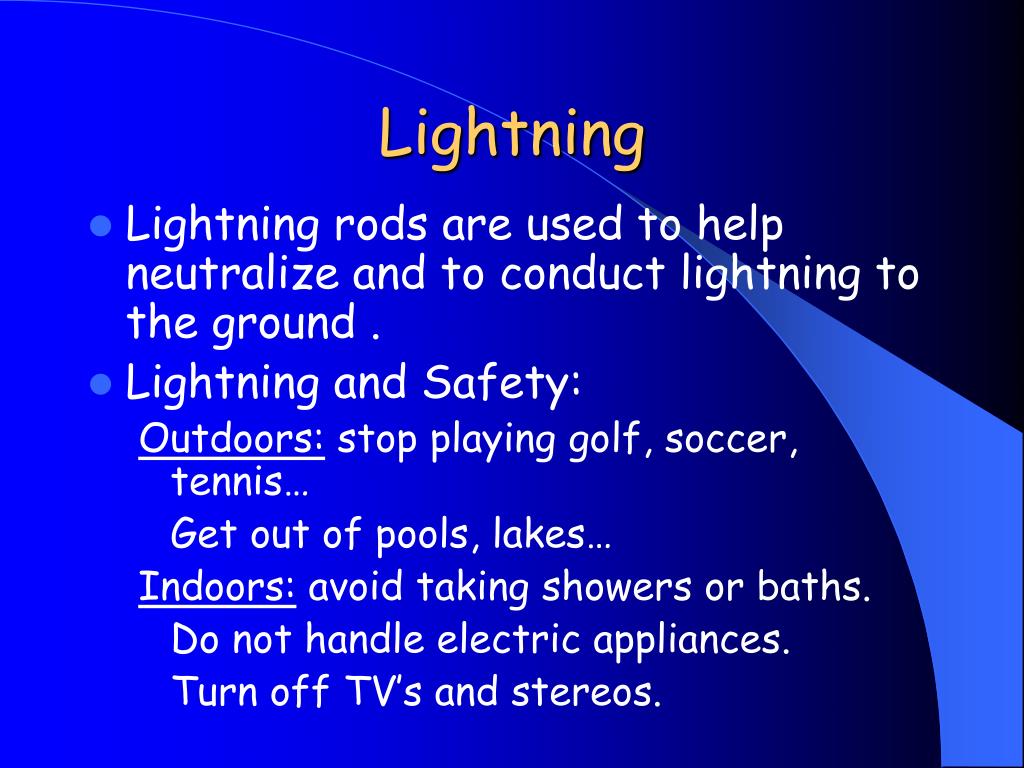 Lightning

Lightning rods are used to help neutralize and to conduct lightning to the ground .

Lightning and Safety:

Outdoors: stop playing golf, soccer, tennis…

Get out of pools, lakes…

Indoors: avoid taking showers or baths.

Do not handle electric appliances.

Turn off TV’s and stereos.